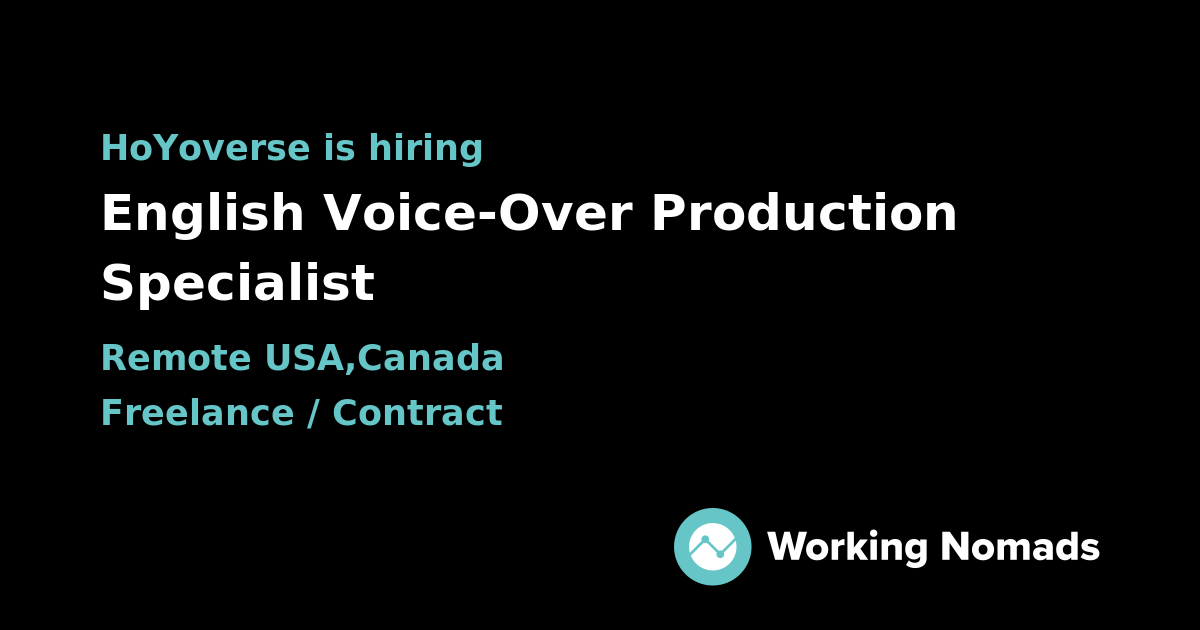 HoYoverse is hiring

English Voice-Over Production Specialist

Remote USA,Canada

Freelance / Contract

Working Nomads